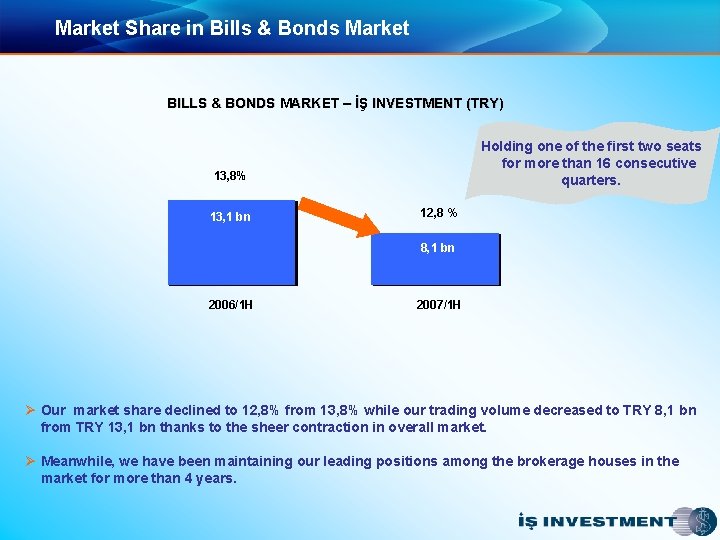 Market Share in Bills & Bonds Market

BILLS & BONDS MARKET – İŞ INVESTMENT (TRY)

Holding one of the first two seats for more than 16 consecutive quarters.

13,8%

13,1 bn

12,8 %

8,1 bn

2006/1H

2007/1H

➢ Our market share declined to 12,8% from 13,8% while our trading volume decreased to TRY 8,1 bn from TRY 13,1 bn thanks to the sheer contraction in overall market.

➢ Meanwhile, we have been maintaining our leading positions among the brokerage houses in the market for more than 4 years.

İŞ INVESTMENT